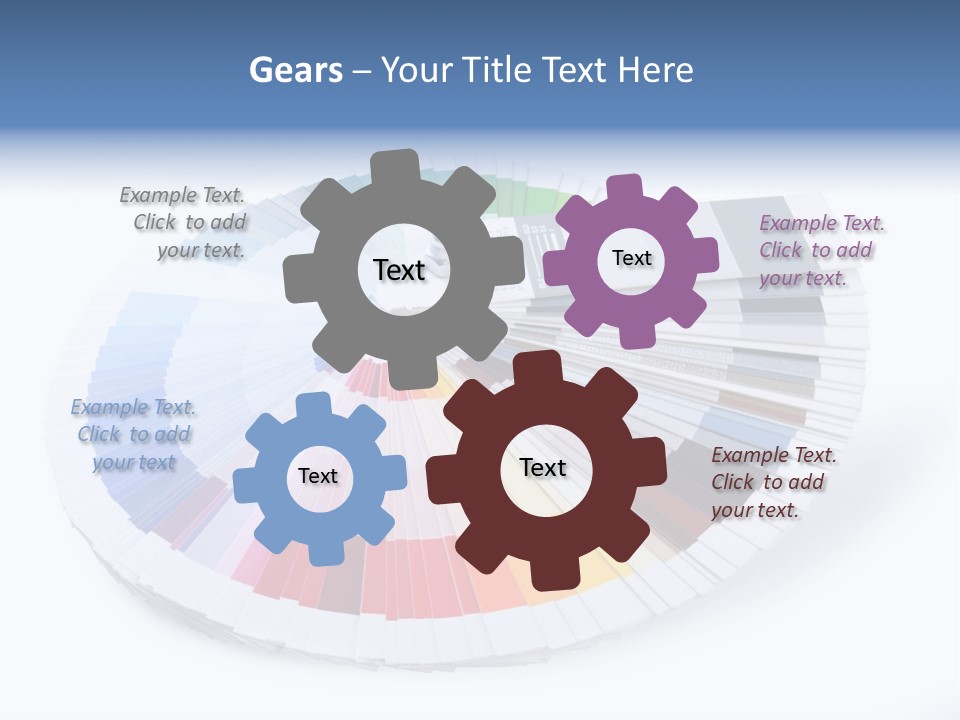 Gears – Your Title Text Here

Example Text. Click to add your text.

Text

Text

Example Text. Click to add your text.

Example Text. Click to add your text

Text

Text

Example Text. Click to add your text.